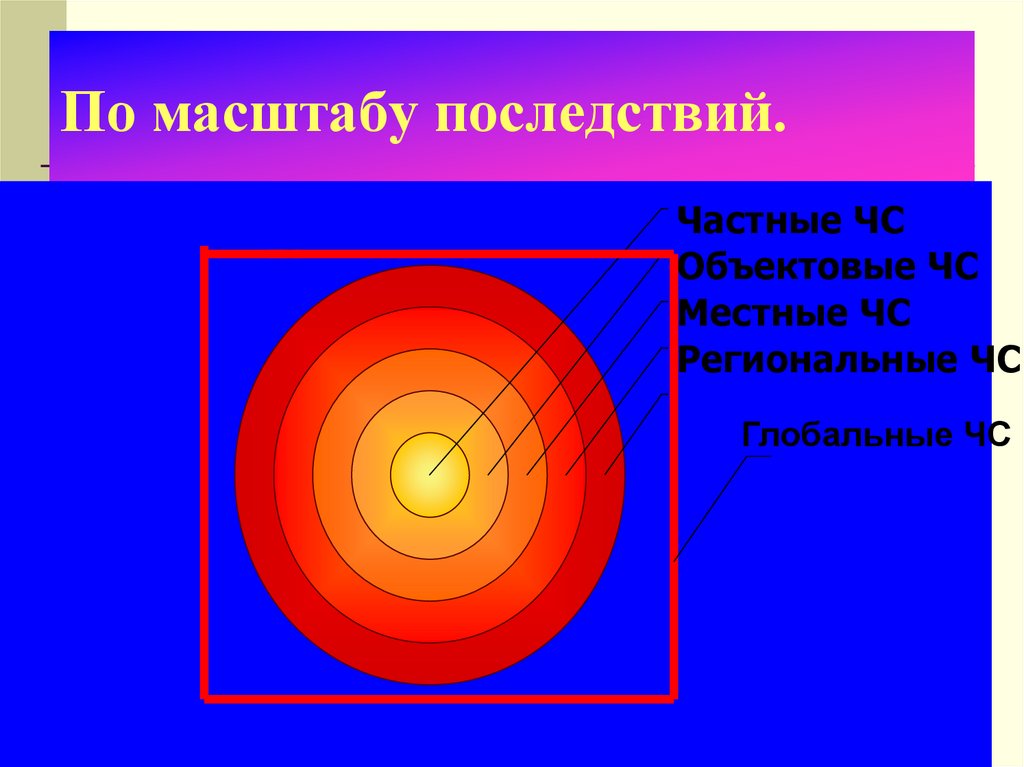 По масштабу последствий.

Частные ЧС
Объектовые ЧС
Местные ЧС
Региональные ЧС
Глобальные ЧС